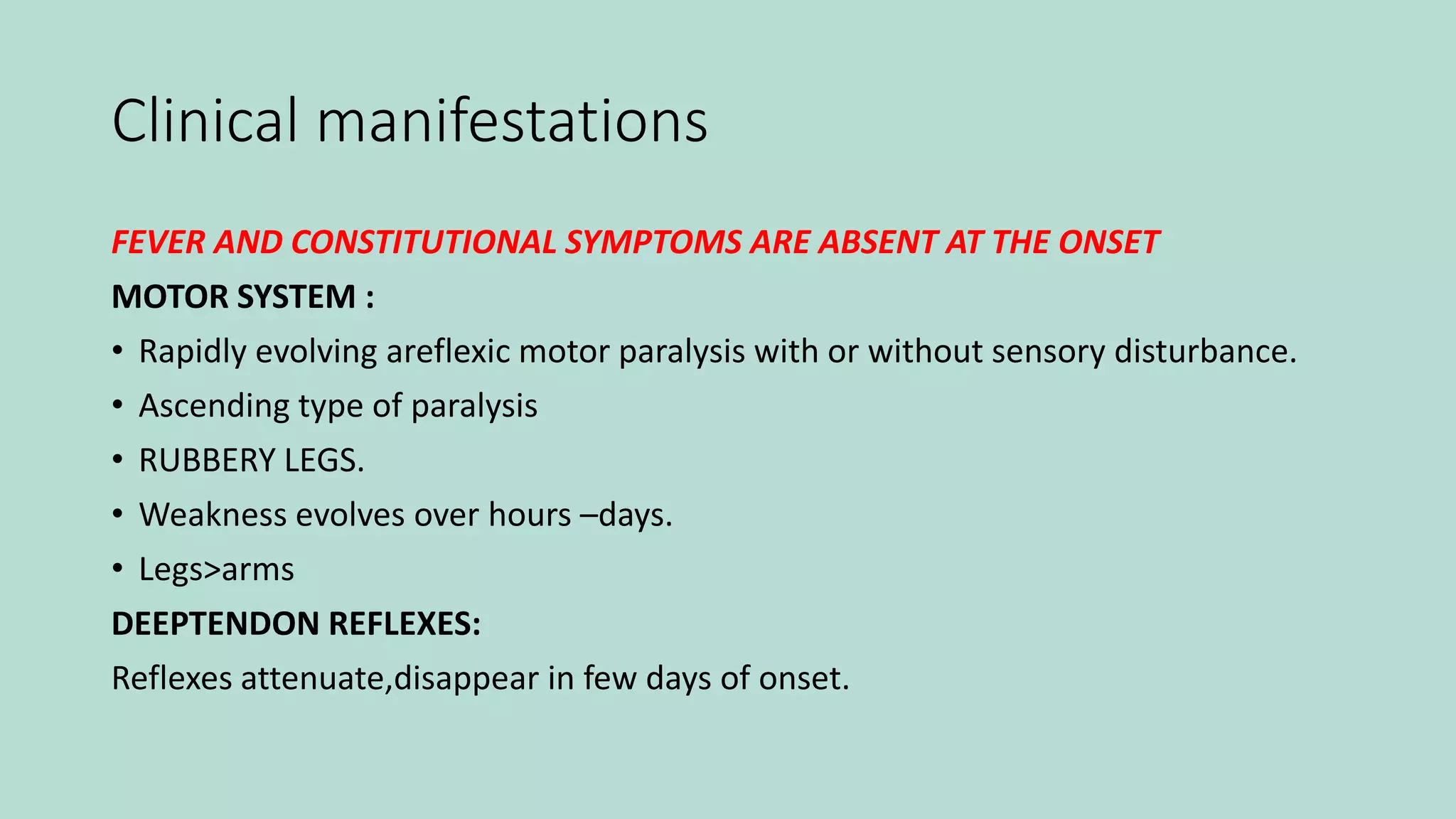 Clinical manifestations

FEVER AND CONSTITUTIONAL SYMPTOMS ARE ABSENT AT THE ONSET

MOTOR SYSTEM :

• Rapidly evolving areflexic motor paralysis with or without sensory disturbance.
• Ascending type of paralysis
• RUBBERY LEGS.
• Weakness evolves over hours –days.
• Legs>arms

DEEPTENDON REFLEXES:

Reflexes attenuate,disappear in few days of onset.